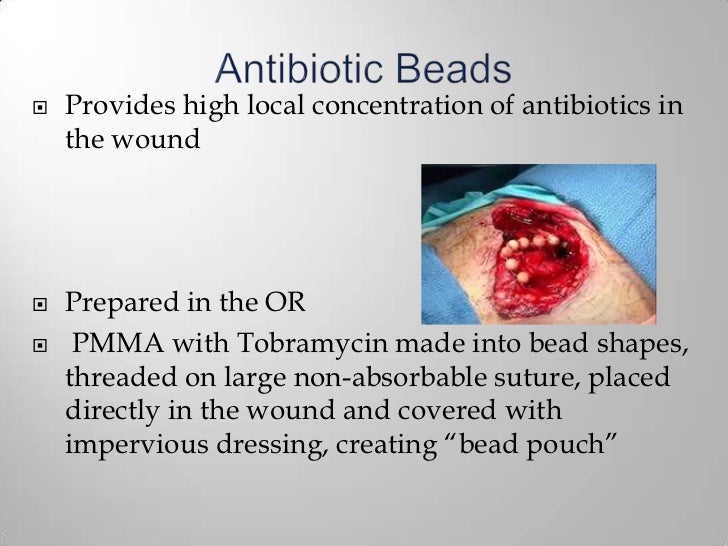 Antibiotic Beads

Provides high local concentration of antibiotics in the wound

Prepared in the OR

PMMA with Tobramycin made into bead shapes, threaded on large non-absorbable suture, placed directly in the wound and covered with impervious dressing, creating “bead pouch”